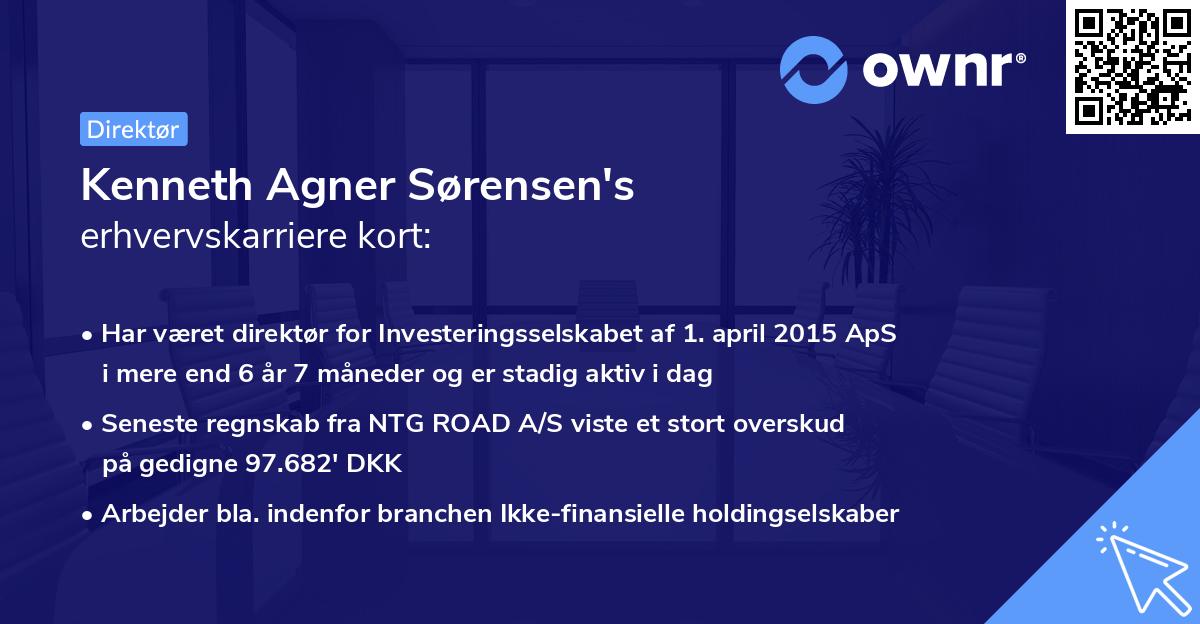 ownr®

Direktør

Kenneth Agner Sørensen's
erhvervskarriere kort:

• Har været direktør for Investeringsselskabet af 1. april 2015 ApS i mere end 6 år 7 måneder og er stadig aktiv i dag

• Seneste regnskab fra NTG ROAD A/S viste et stort overskud på gedigne 97.682' DKK

• Arbejder bla. indenfor branchen Ikke-finansielle holdingselskaber